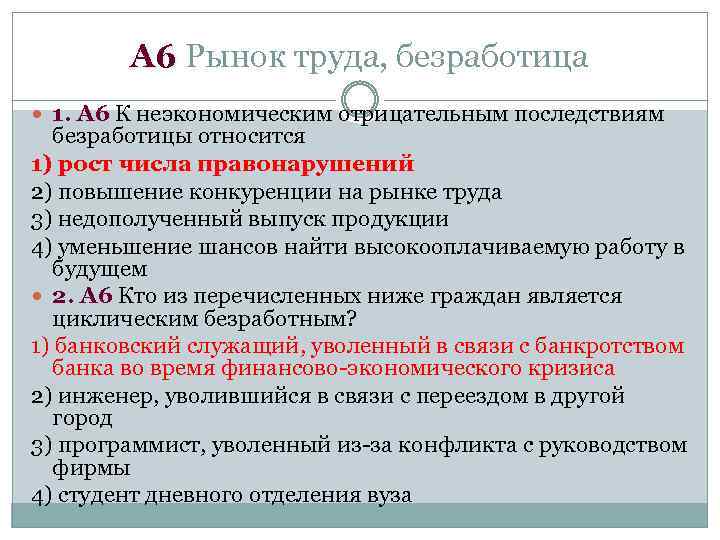 А6 Рынок труда, безработица

1. А6 К неэкономическим отрицательным последствиям безработицы относится

1) рост числа правонарушений

2) повышение конкуренции на рынке труда

3) недополученный выпуск продукции

4) уменьшение шансов найти высокооплачиваемую работу в будущем

2. А6 Кто из перечисленных ниже граждан является циклическим безработным?

1) банковский служащий, уволенный в связи с банкротством банка во время финансово-экономического кризиса

2) инженер, уволившийся в связи с переездом в другой город

3) программист, уволенный из-за конфликта с руководством фирмы

4) студент дневного отделения вуза